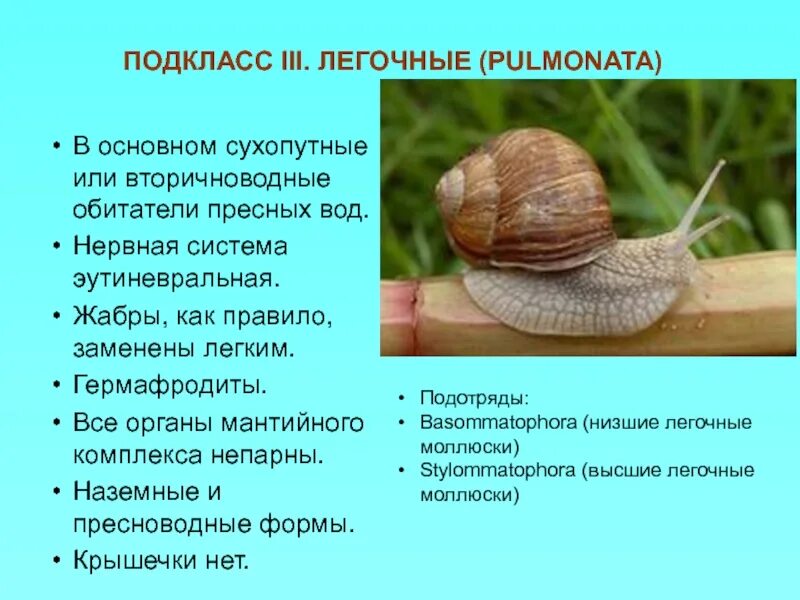 ПОДКЛАСС III. ЛЕГОЧНЫЕ (PULMONATA)

• В основном сухопутные или вторичноводные обитатели пресных вод.
• Нервная система эутиневральная.
• Жабры, как правило, заменены легким.
• Гермафродиты.
• Все органы мантийного комплекса непарны.
• Наземные и пресноводные формы.
• Крышечки нет.

• Подотряды:
• Basommatophora (низшие легочные моллюски)
• Stylommatophora (высшие легочные моллюски)